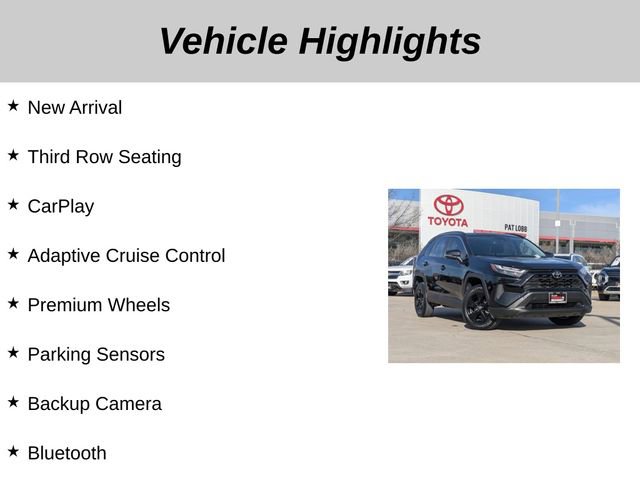 Vehicle Highlights

★ New Arrival

★ Third Row Seating

★ CarPlay

★ Adaptive Cruise Control

★ Premium Wheels

★ Parking Sensors

★ Backup Camera

★ Bluetooth

TOYOTA

PAT LOBB